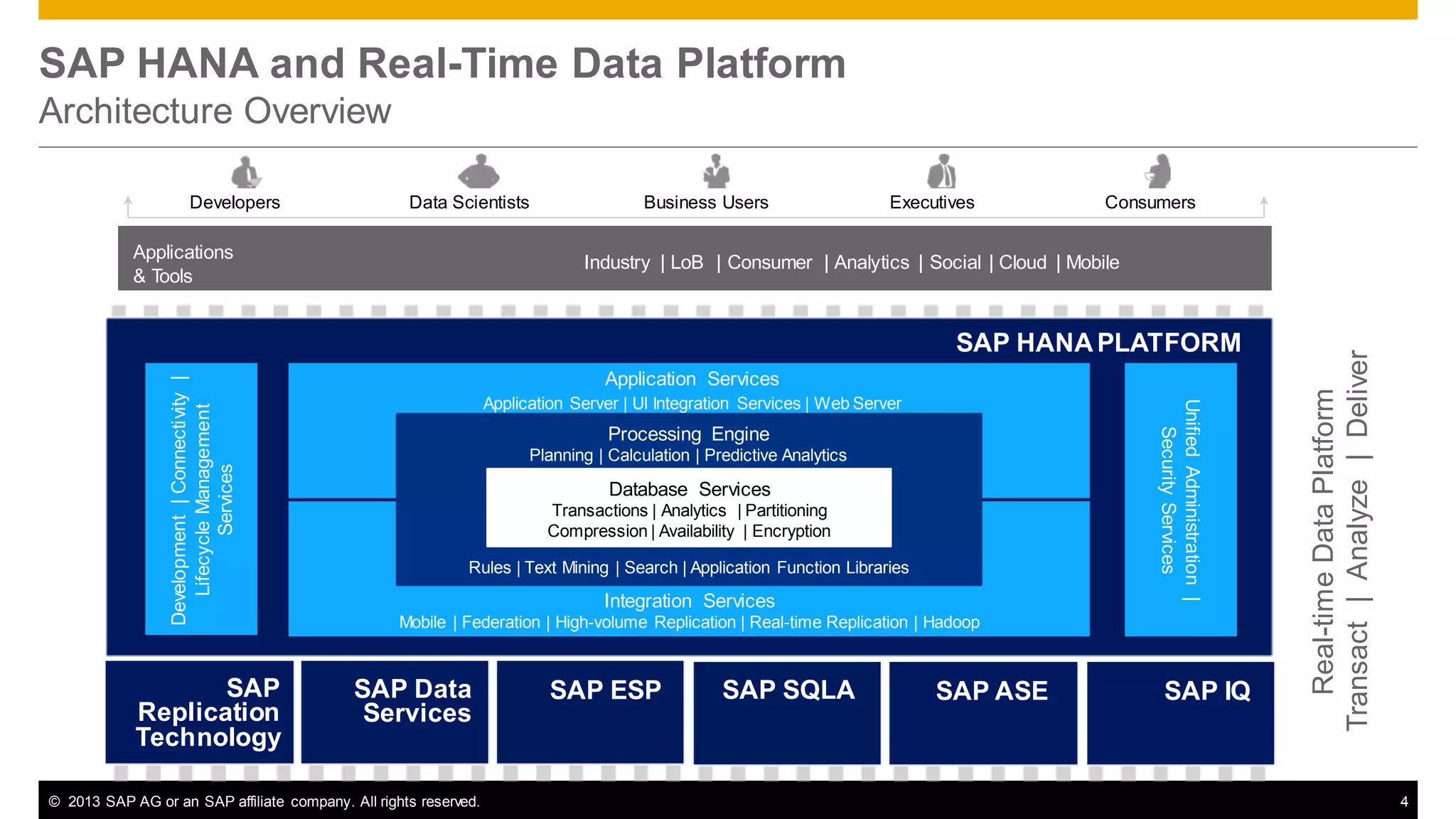 SAP HANA and Real-Time Data Platform
Architecture Overview

Developers
Data Scientists
Business Users
Executives
Consumers

Applications & Tools
Industry | LoB | Consumer | Analytics | Social | Cloud | Mobile

SAP HANA PLATFORM

Development | Connectivity | Lifecycle Management Services

Application Services
Application Server | UI Integration Services | Web Server

Processing Engine
Planning | Calculation | Predictive Analytics

Database Services
Transactions | Analytics | Partitioning
Compression | Availability | Encryption

Rules | Text Mining | Search | Application Function Libraries

Integration Services
Mobile | Federation | High-volume Replication | Real-time Replication | Hadoop

Unified Administration | Security Services

SAP Replication Technology
SAP Data Services
SAP ESP
SAP SQLA
SAP ASE
SAP IQ

Real-time Data Platform
Transact | Analyze | Deliver

© 2013 SAP AG or an SAP affiliate company. All rights reserved.
4